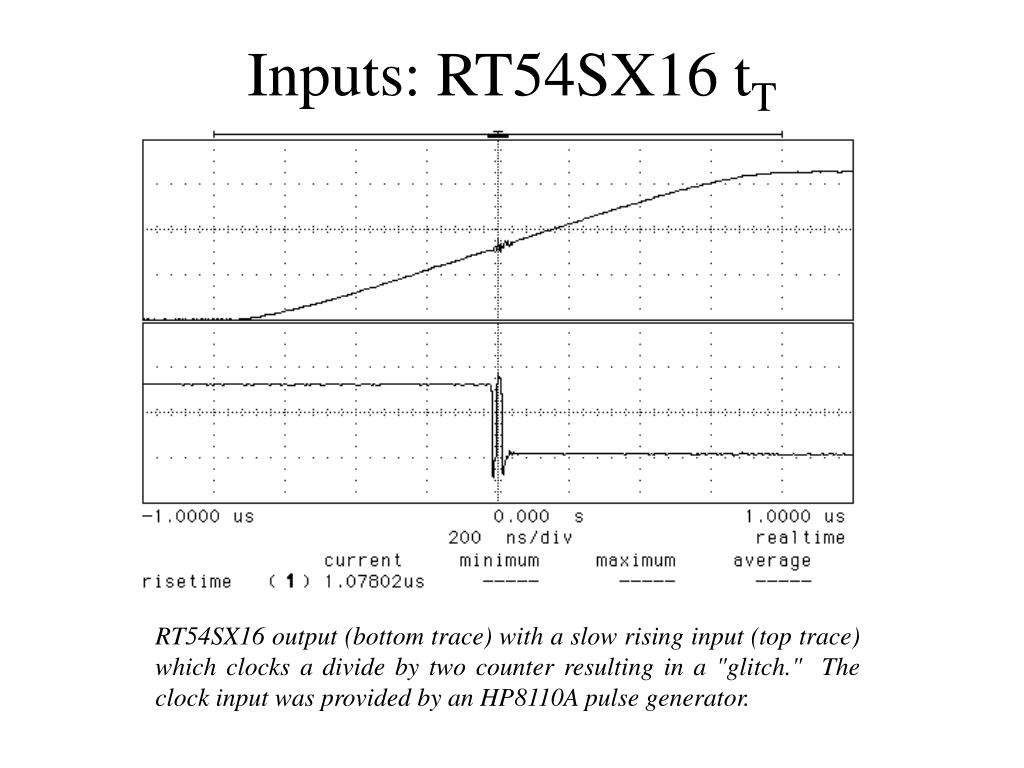 Inputs: RT54SX16 $t_T$

-1.0000 us    0.000 s    1.0000 us
200 ns/div    realtime

| | | current | minimum | maximum | average |
|---|---|---|---|---|---|
| risetime | ( 1 ) | 1.07802us | ----- | ----- | ----- |

RT54SX16 output (bottom trace) with a slow rising input (top trace) which clocks a divide by two counter resulting in a "glitch." The clock input was provided by an HP8110A pulse generator.